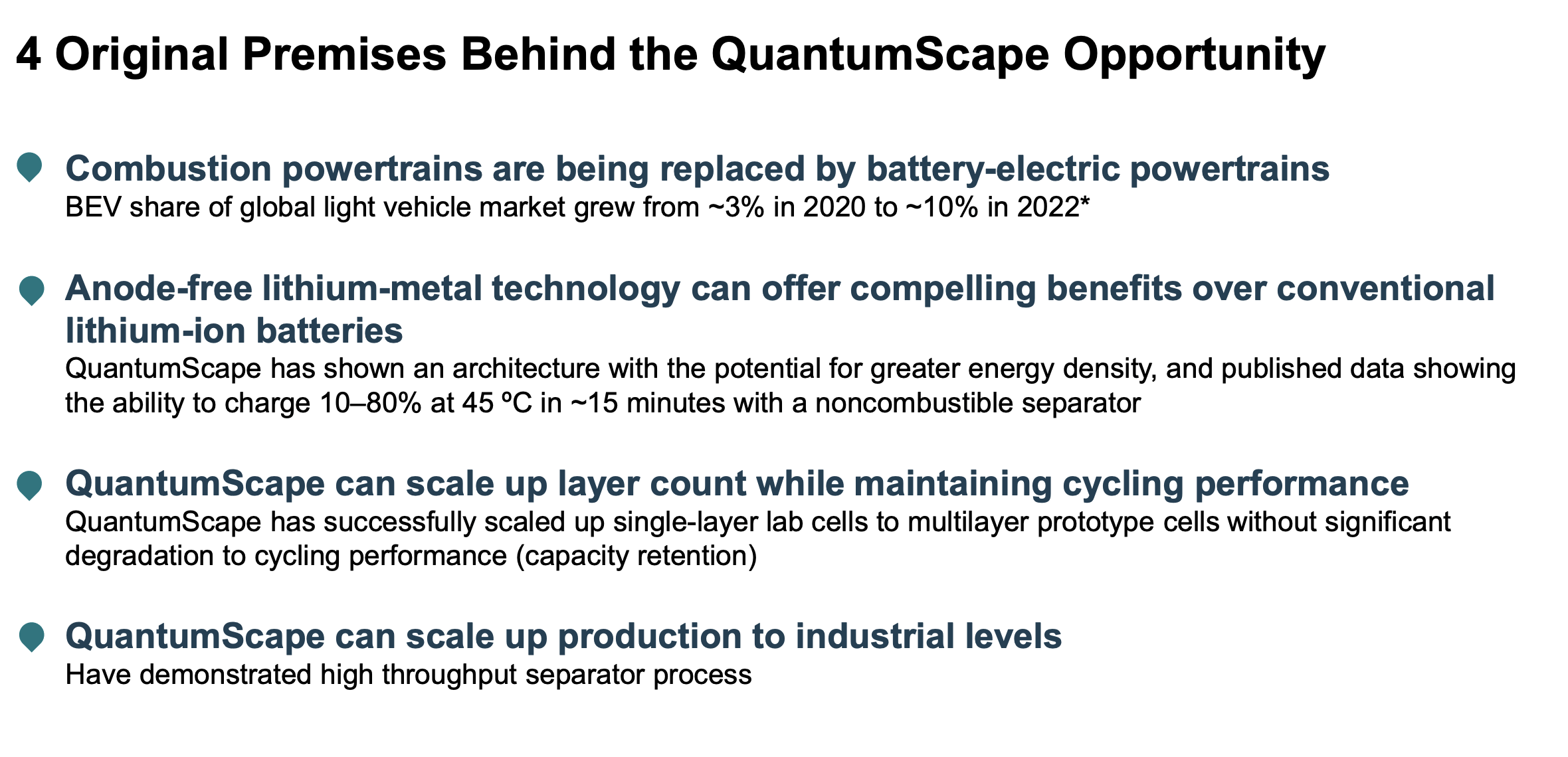 4 Original Premises Behind the QuantumScape Opportunity

Combustion powertrains are being replaced by battery-electric powertrains
BEV share of global light vehicle market grew from ~3% in 2020 to ~10% in 2022*

Anode-free lithium-metal technology can offer compelling benefits over conventional lithium-ion batteries
QuantumScape has shown an architecture with the potential for greater energy density, and published data showing the ability to charge 10–80% at 45 ºC in ~15 minutes with a noncombustible separator

QuantumScape can scale up layer count while maintaining cycling performance
QuantumScape has successfully scaled up single-layer lab cells to multilayer prototype cells without significant degradation to cycling performance (capacity retention)

QuantumScape can scale up production to industrial levels
Have demonstrated high throughput separator process